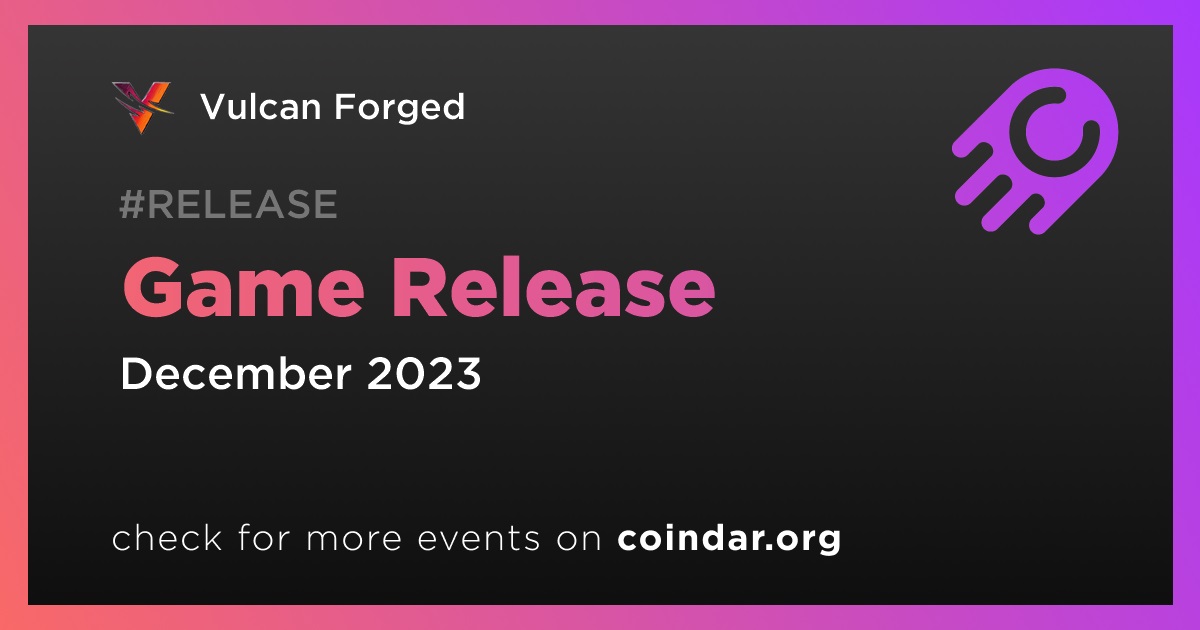 Vulcan Forged

#RELEASE

Game Release

December 2023

check for more events on coindar.org